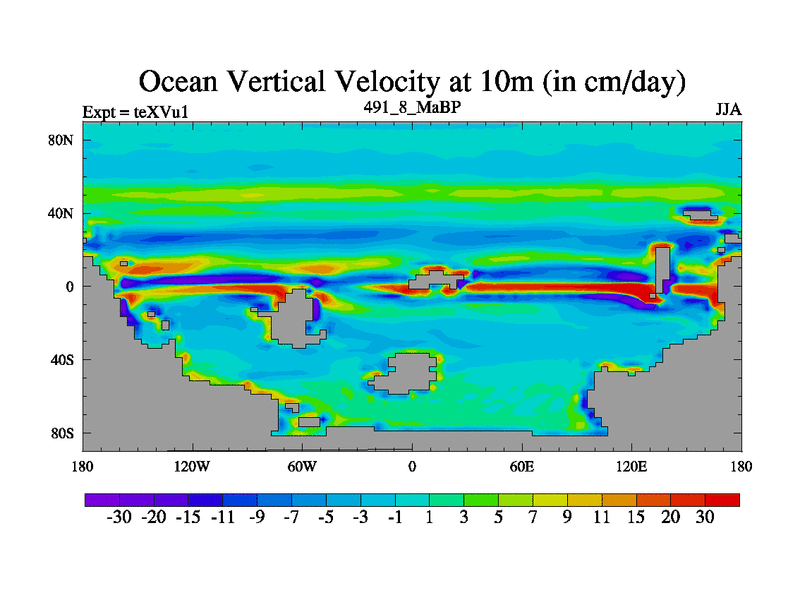 Ocean Vertical Velocity at 10m (in cm/day)

Expt = teXVu1

491_8_MaBP

JJA

80N
40N
0
40S
80S

180
120W
60W
0
60E
120E
180

-30 -20 -15 -11 -9 -7 -5 -3 -1 1 3 5 7 9 11 15 20 30